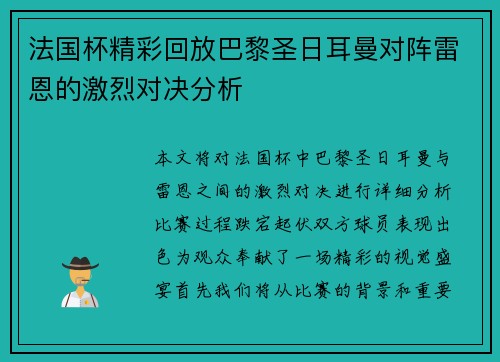 法国杯精彩回放巴黎圣日耳曼对阵雷恩的激烈对决分析

本文将对法国杯中巴黎圣日耳曼与雷恩之间的激烈对决进行详细分析比赛过程跌宕起伏双方球员表现出色为观众奉献了一场精彩的视觉盛宴首先我们将从比赛的背景和重要